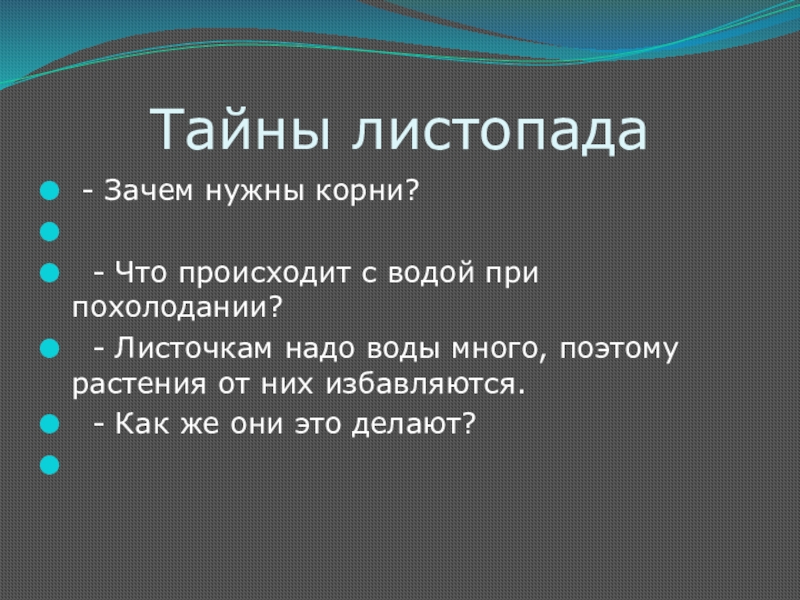 Тайны листопада

- Зачем нужны корни?

- Что происходит с водой при похолодании?

- Листочкам надо воды много, поэтому растения от них избавляются.

- Как же они это делают?